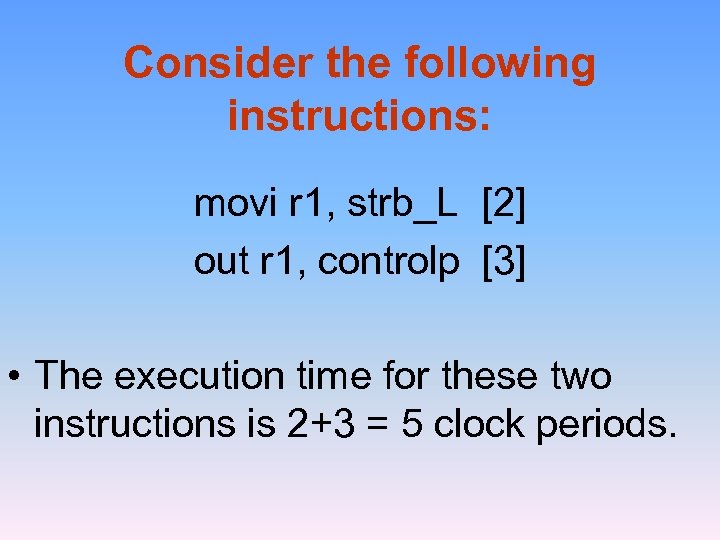 Consider the following instructions:

movi r1, strb_L [2]
out r1, controlp [3]

• The execution time for these two instructions is 2+3 = 5 clock periods.